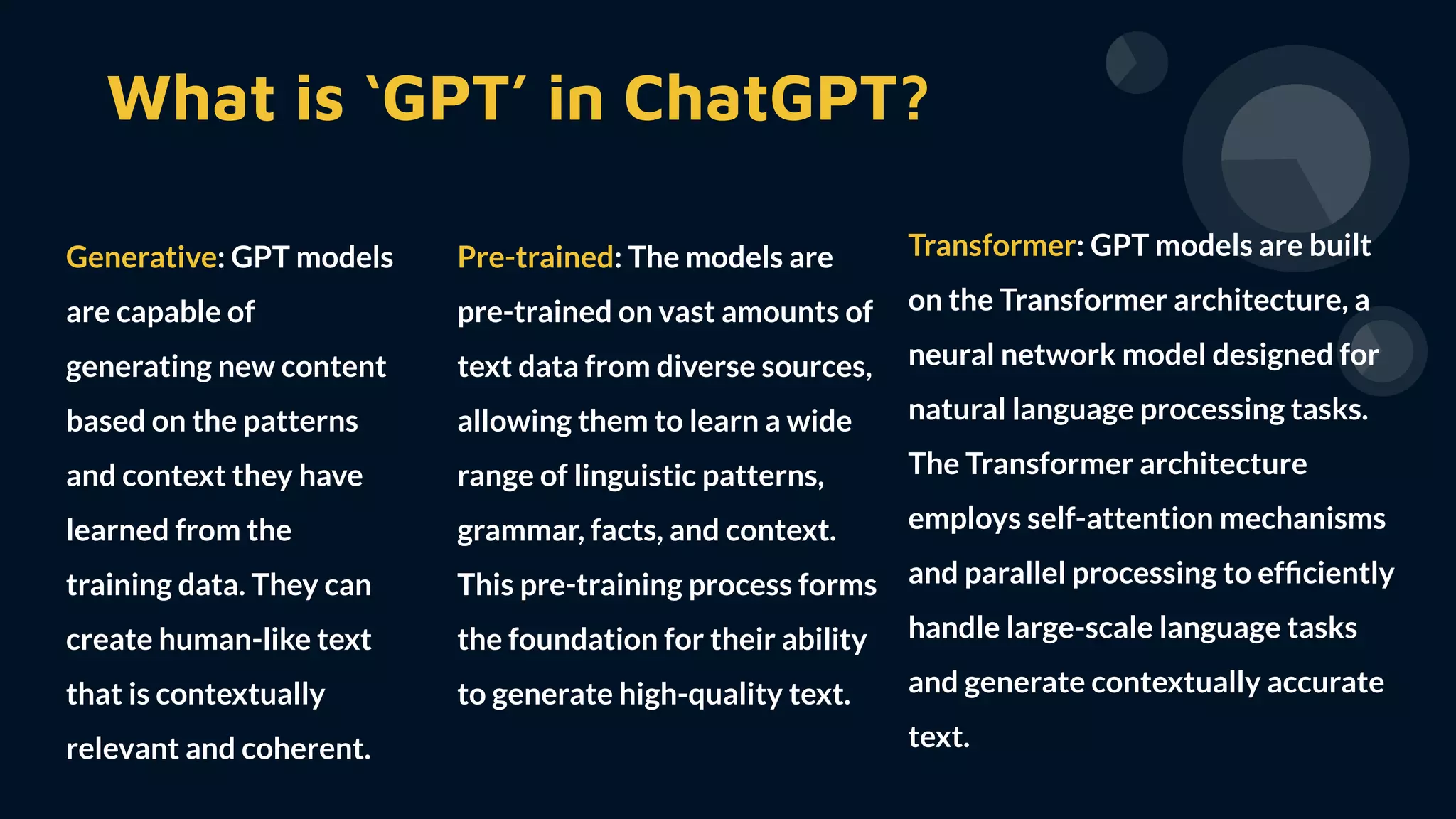 What is ‘GPT’ in ChatGPT?

Generative: GPT models are capable of generating new content based on the patterns and context they have learned from the training data. They can create human-like text that is contextually relevant and coherent.

Pre-trained: The models are pre-trained on vast amounts of text data from diverse sources, allowing them to learn a wide range of linguistic patterns, grammar, facts, and context. This pre-training process forms the foundation for their ability to generate high-quality text.

Transformer: GPT models are built on the Transformer architecture, a neural network model designed for natural language processing tasks. The Transformer architecture employs self-attention mechanisms and parallel processing to efficiently handle large-scale language tasks and generate contextually accurate text.